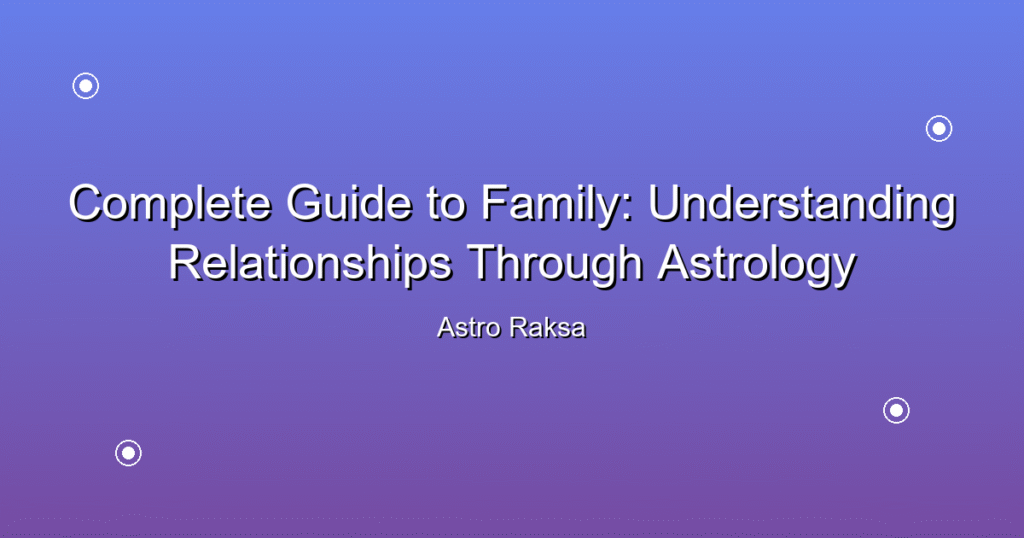 Complete Guide to Family: Understanding Relationships Through Astrology

Astro Raksa